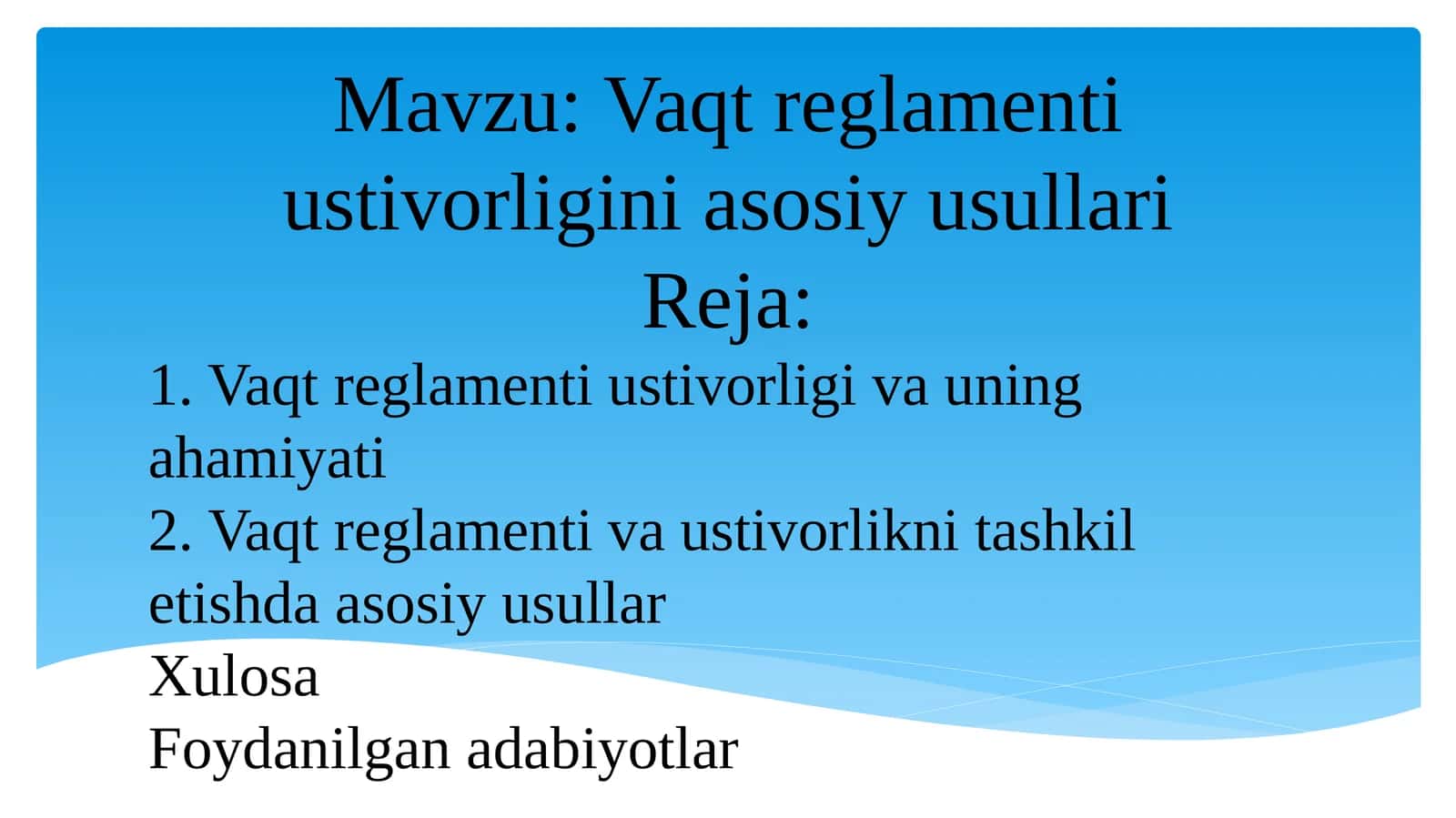 Mavzu: Vaqt reglamenti ustivorligini asosiy usullari
Reja:

1. Vaqt reglamenti ustivorligi va uning ahamiyati
2. Vaqt reglamenti va ustivorlikni tashkil etishda asosiy usullar
Xulosa
Foydanilgan adabiyotlar